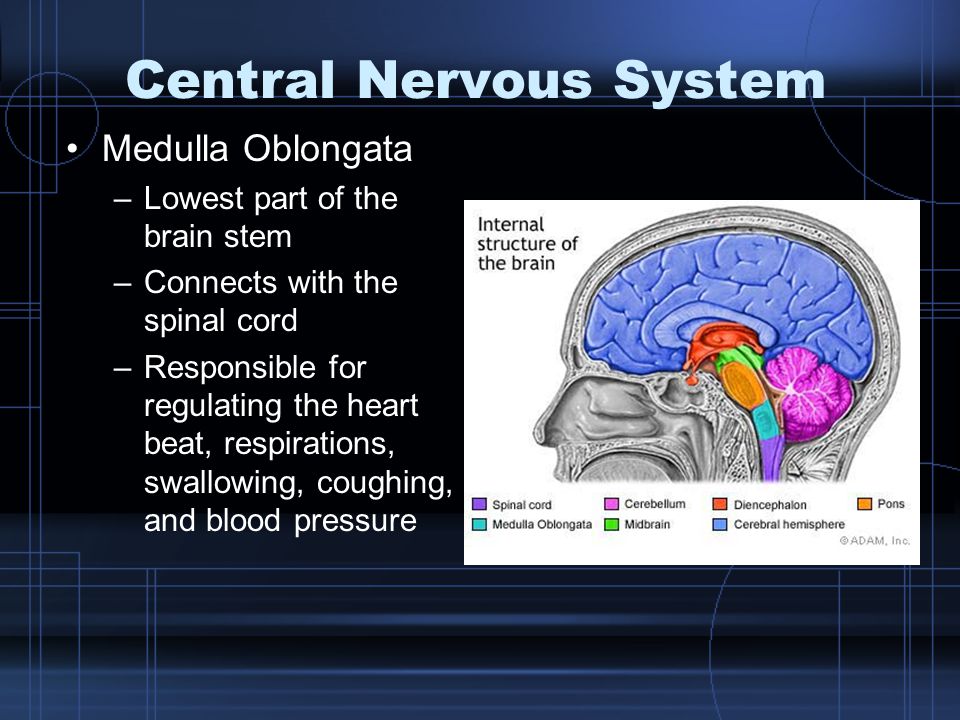 Central Nervous System

• Medulla Oblongata

– Lowest part of the brain stem

– Connects with the spinal cord

– Responsible for regulating the heart beat, respirations, swallowing, coughing, and blood pressure

Internal structure of the brain

Spinal cord
Medulla Oblongata
Cerebellum
Midbrain
Diencephalon
Cerebral hemisphere
Pons

©ADAM, Inc.